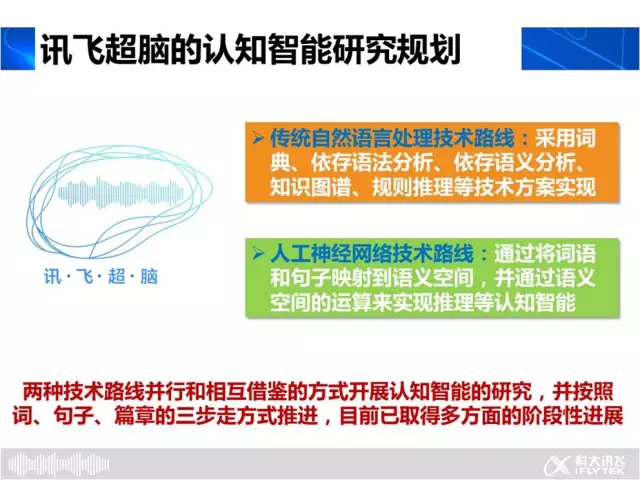 讯飞超脑的认知智能研究规划

讯·飞·超·脑

➢ 传统自然语言处理技术路线：采用词典、依存语法分析、依存语义分析、知识图谱、规则推理等技术方案实现

➢ 人工神经网络技术路线：通过将词语和句子映射到语义空间，并通过语义空间的运算来实现推理等认知智能

两种技术路线并行和相互借鉴的方式开展认知智能的研究，并按照词、句子、篇章的三步走方式推进，目前已取得多方面的阶段性进展

科大讯飞 IFLYTEK